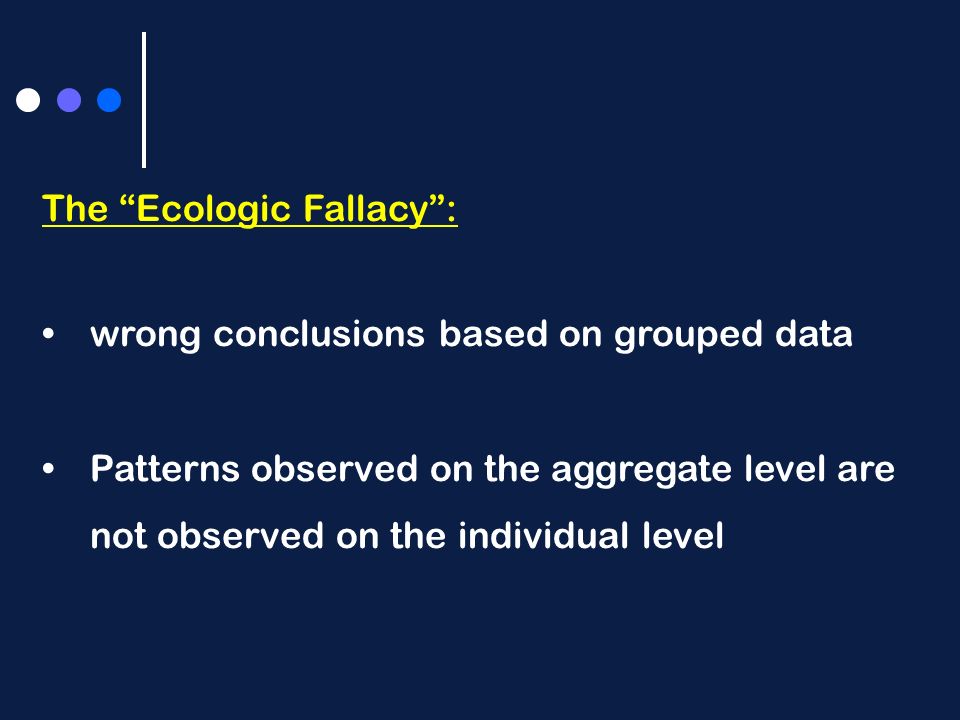 The “Ecologic Fallacy”:

• wrong conclusions based on grouped data

• Patterns observed on the aggregate level are not observed on the individual level